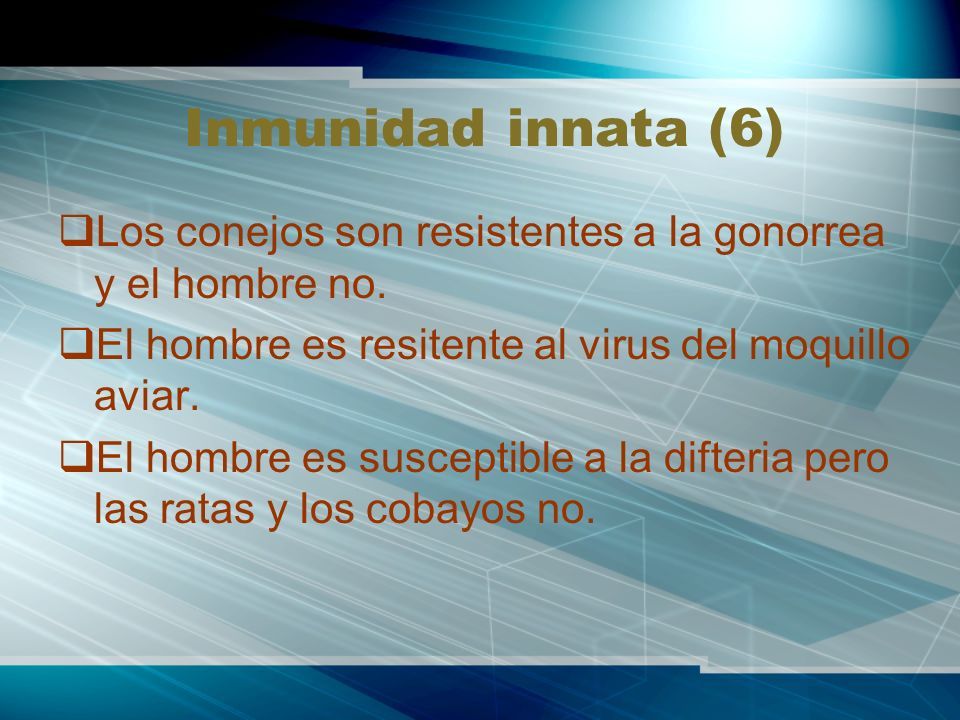 Inmunidad innata (6)

❑Los conejos son resistentes a la gonorrea y el hombre no.

❑El hombre es resitente al virus del moquillo aviar.

❑El hombre es susceptible a la difteria pero las ratas y los cobayos no.